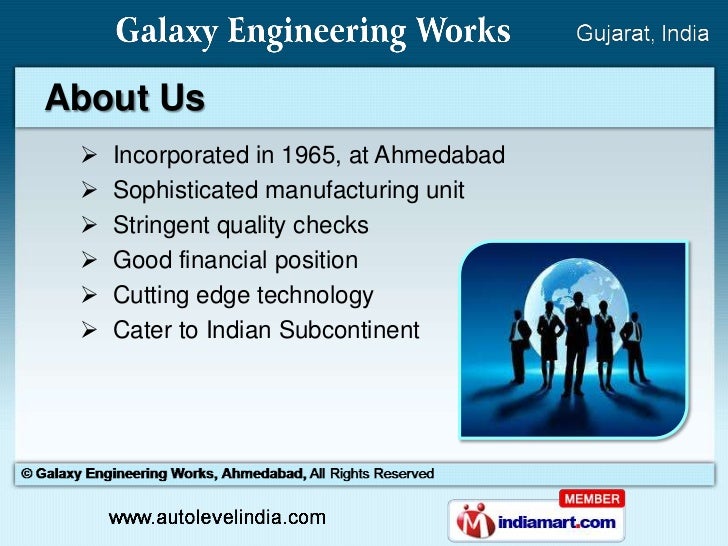 Galaxy Engineering Works

Gujarat, India

About Us

➢ Incorporated in 1965, at Ahmedabad
➢ Sophisticated manufacturing unit
➢ Stringent quality checks
➢ Good financial position
➢ Cutting edge technology
➢ Cater to Indian Subcontinent

© Galaxy Engineering Works, Ahmedabad, All Rights Reserved

www.autolevelindia.com

MEMBER
indiamart.com